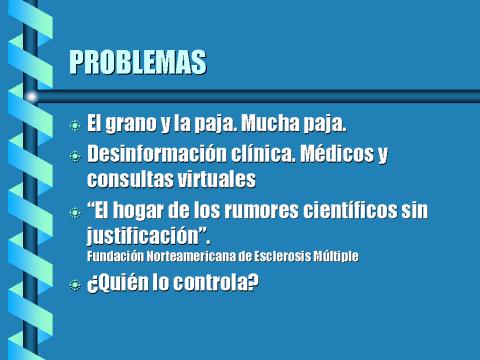 PROBLEMAS

El grano y la paja. Mucha paja.

Desinformación clínica. Médicos y consultas virtuales

“El hogar de los rumores científicos sin justificación”.
Fundación Norteamericana de Esclerosis Múltiple

¿Quién lo controla?